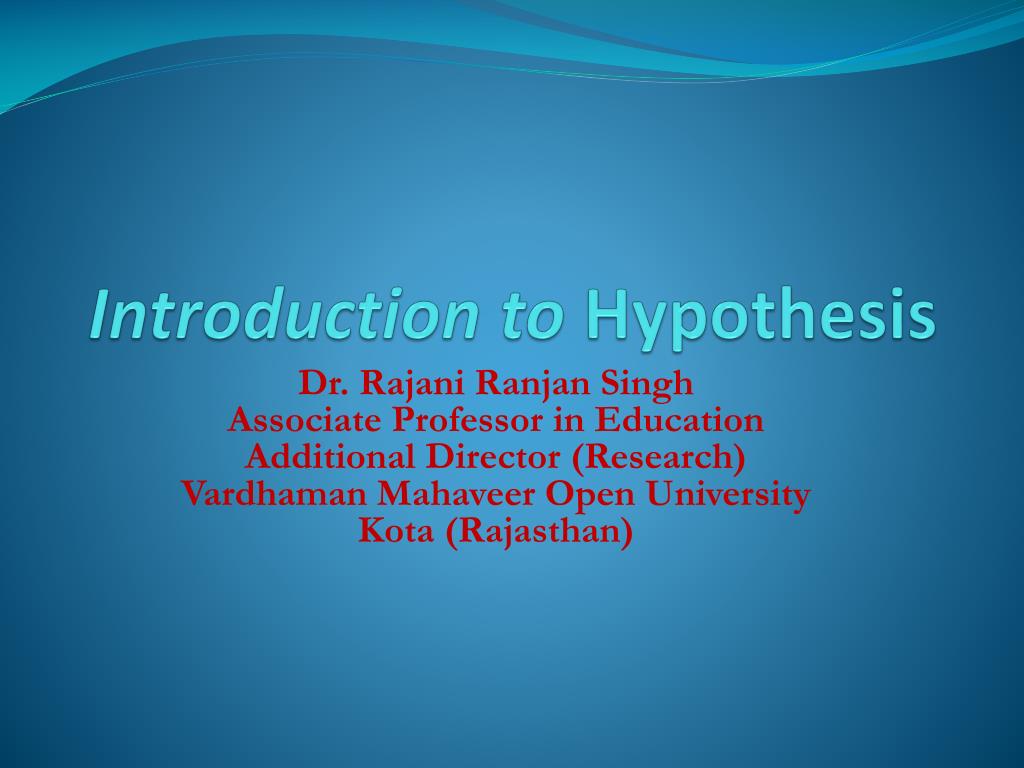 Introduction to Hypothesis

Dr. Rajani Ranjan Singh
Associate Professor in Education
Additional Director (Research)
Vardhaman Mahaveer Open University
Kota (Rajasthan)